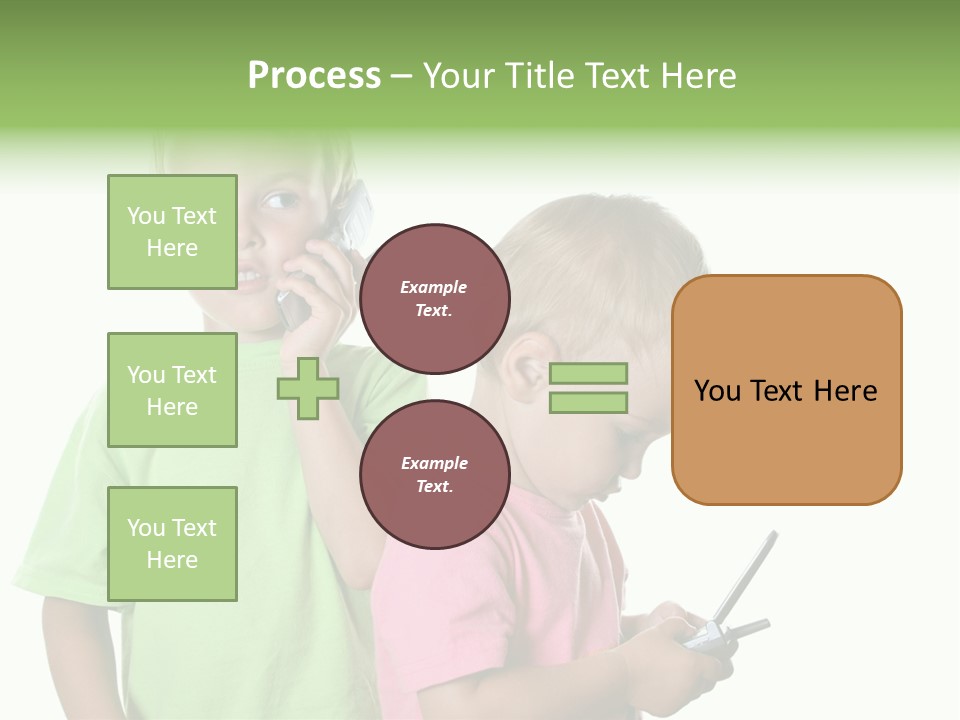 Process – Your Title Text Here

You Text Here

You Text Here

You Text Here

Example Text.

Example Text.

You Text Here